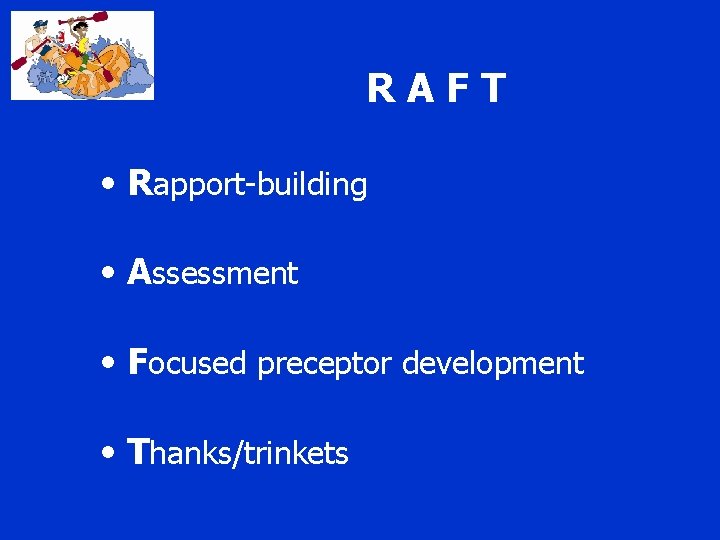 RAFT

R A F T

• Rapport-building

• Assessment

• Focused preceptor development

• Thanks/trinkets